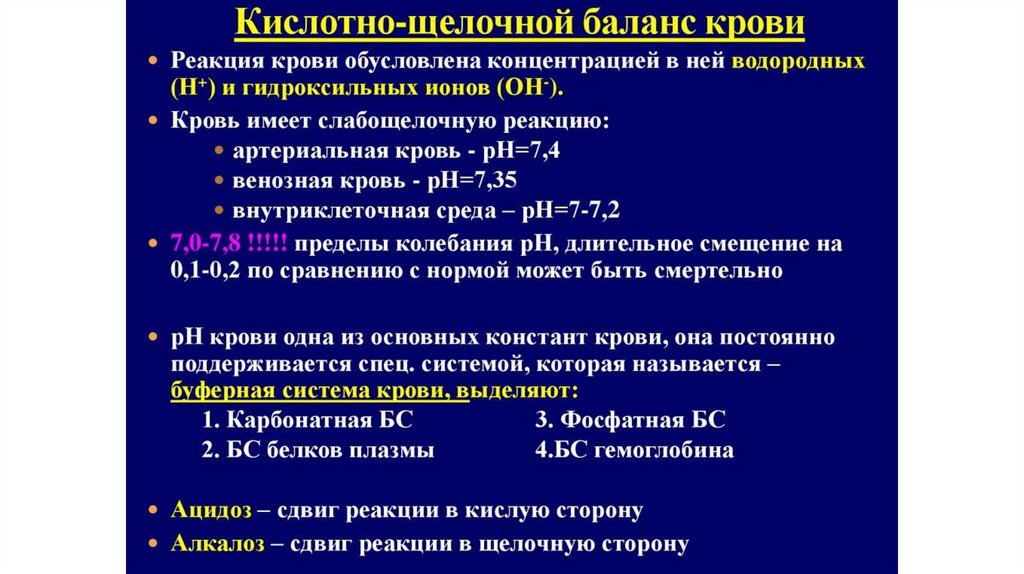 Кислотно-щелочной баланс крови

• Реакция крови обусловлена концентрацией в ней водородных ($H^+$) и гидроксильных ионов ($OH^-$).

• Кровь имеет слабощелочную реакцию:
  • артериальная кровь - pH=7,4
  • венозная кровь - pH=7,35
  • внутриклеточная среда – pH=7-7,2

• 7,0-7,8 !!!!! пределы колебания pH, длительное смещение на 0,1-0,2 по сравнению с нормой может быть смертельно

• pH крови одна из основных констант крови, она постоянно поддерживается спец. системой, которая называется – буферная система крови, выделяют:
1. Карбонатная БС
2. БС белков плазмы
3. Фосфатная БС
4.БС гемоглобина

• Ацидоз – сдвиг реакции в кислую сторону

• Алкалоз – сдвиг реакции в щелочную сторону